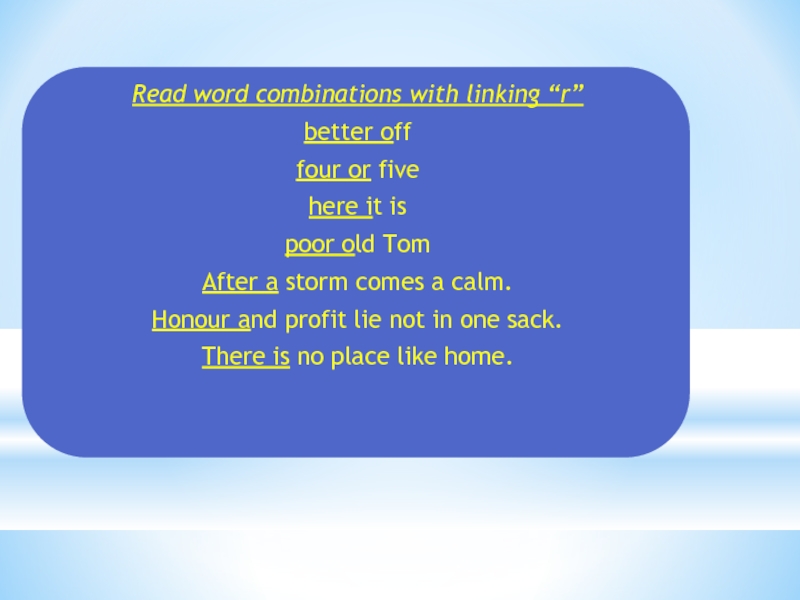 Read word combinations with linking “r”

better off

four or five

here it is

poor old Tom

After a storm comes a calm.

Honour and profit lie not in one sack.

There is no place like home.